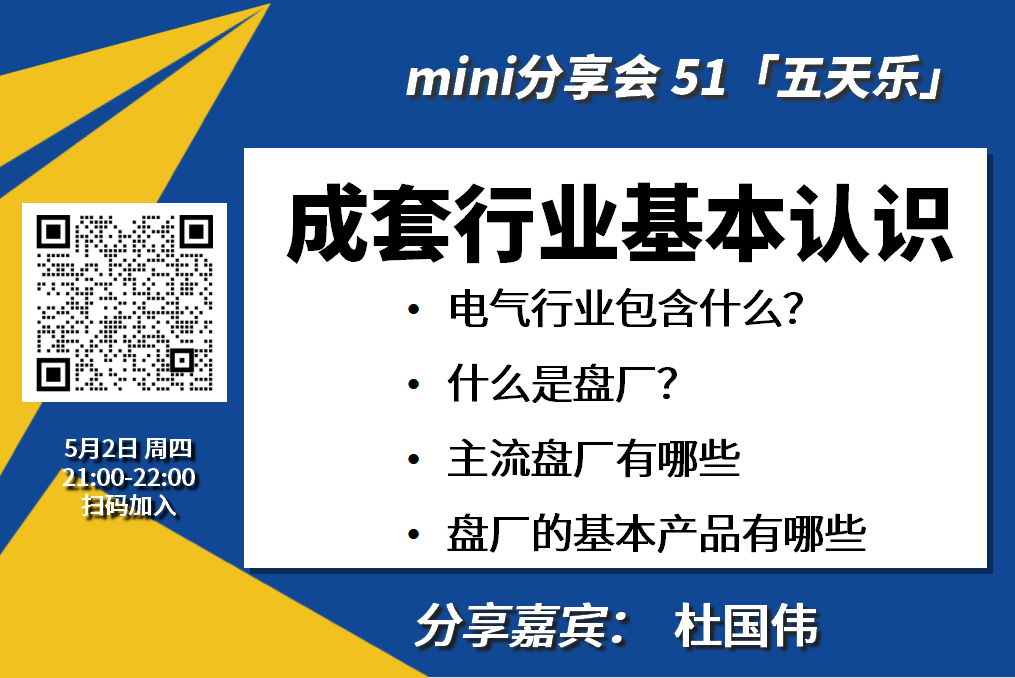 mini分享会 51「五天乐」

成套行业基本认识

• 电气行业包含什么?
• 什么是盘厂?
• 主流盘厂有哪些
• 盘厂的基本产品有哪些

5月2日 周四
21:00-22:00
扫码加入

分享嘉宾： 杜国伟